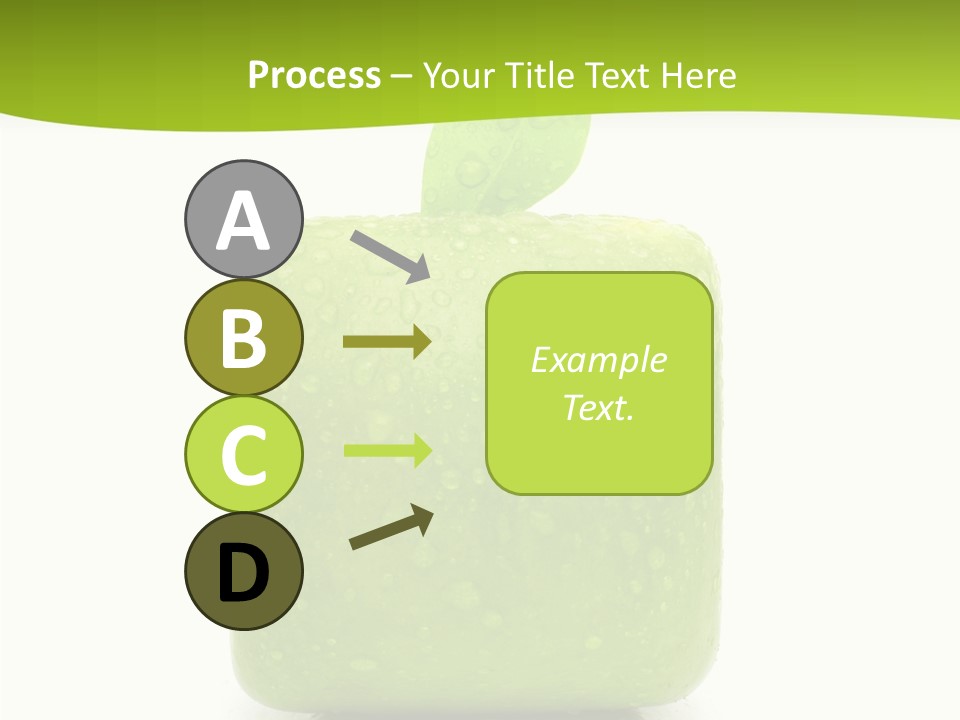 Process – Your Title Text Here

A

B

C

D

Example Text.